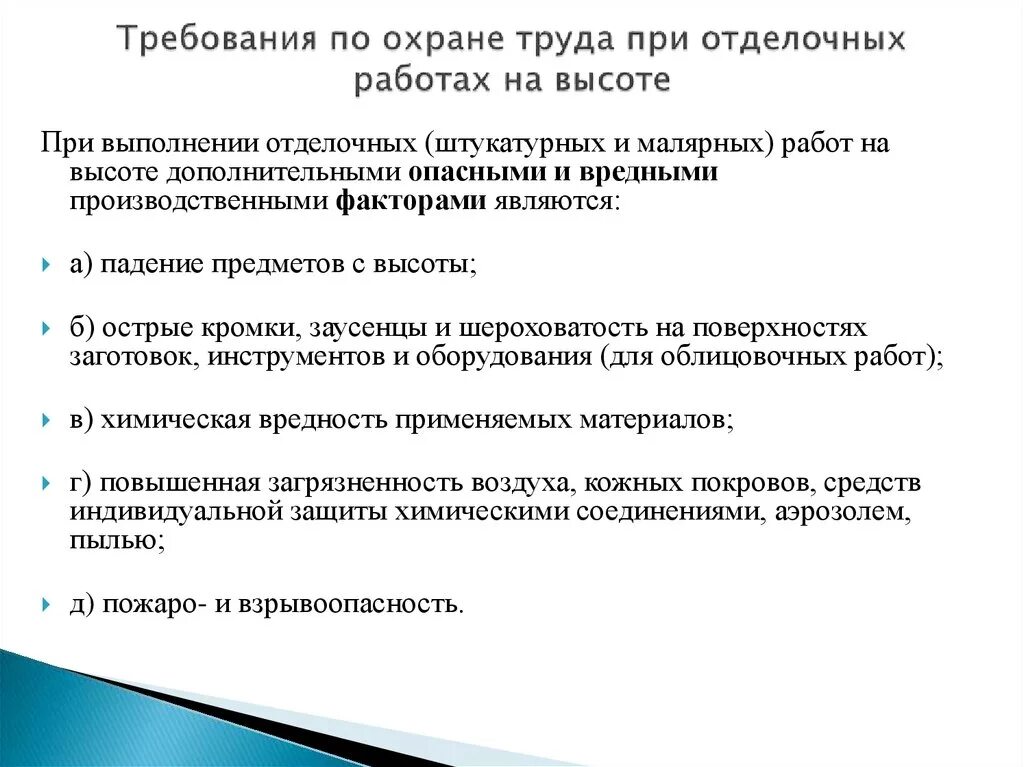 Требования по охране труда при отделочных работах на высоте

При выполнении отделочных (штукатурных и малярных) работ на высоте дополнительными опасными и вредными производственными факторами являются:

а) падение предметов с высоты;

б) острые кромки, заусенцы и шероховатость на поверхностях заготовок, инструментов и оборудования (для облицовочных работ);

в) химическая вредность применяемых материалов;

г) повышенная загрязненность воздуха, кожных покровов, средств индивидуальной защиты химическими соединениями, аэрозолем, пылью;

д) пожаро- и взрывоопасность.